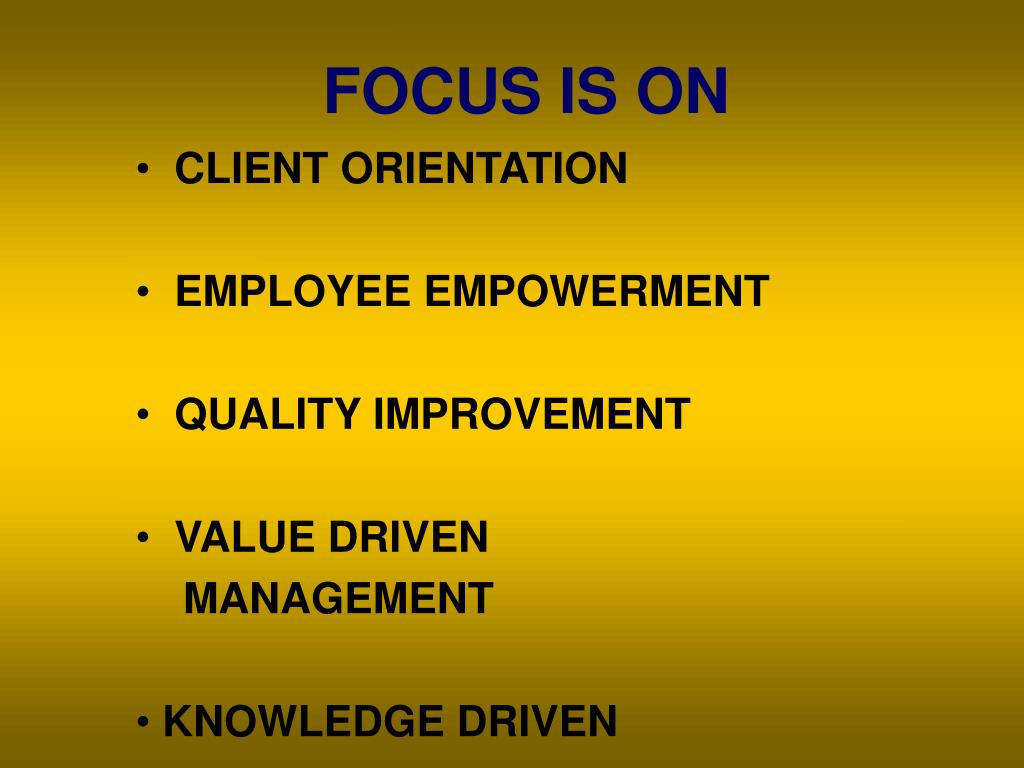 FOCUS IS ON

• CLIENT ORIENTATION

• EMPLOYEE EMPOWERMENT

• QUALITY IMPROVEMENT

• VALUE DRIVEN MANAGEMENT

• KNOWLEDGE DRIVEN